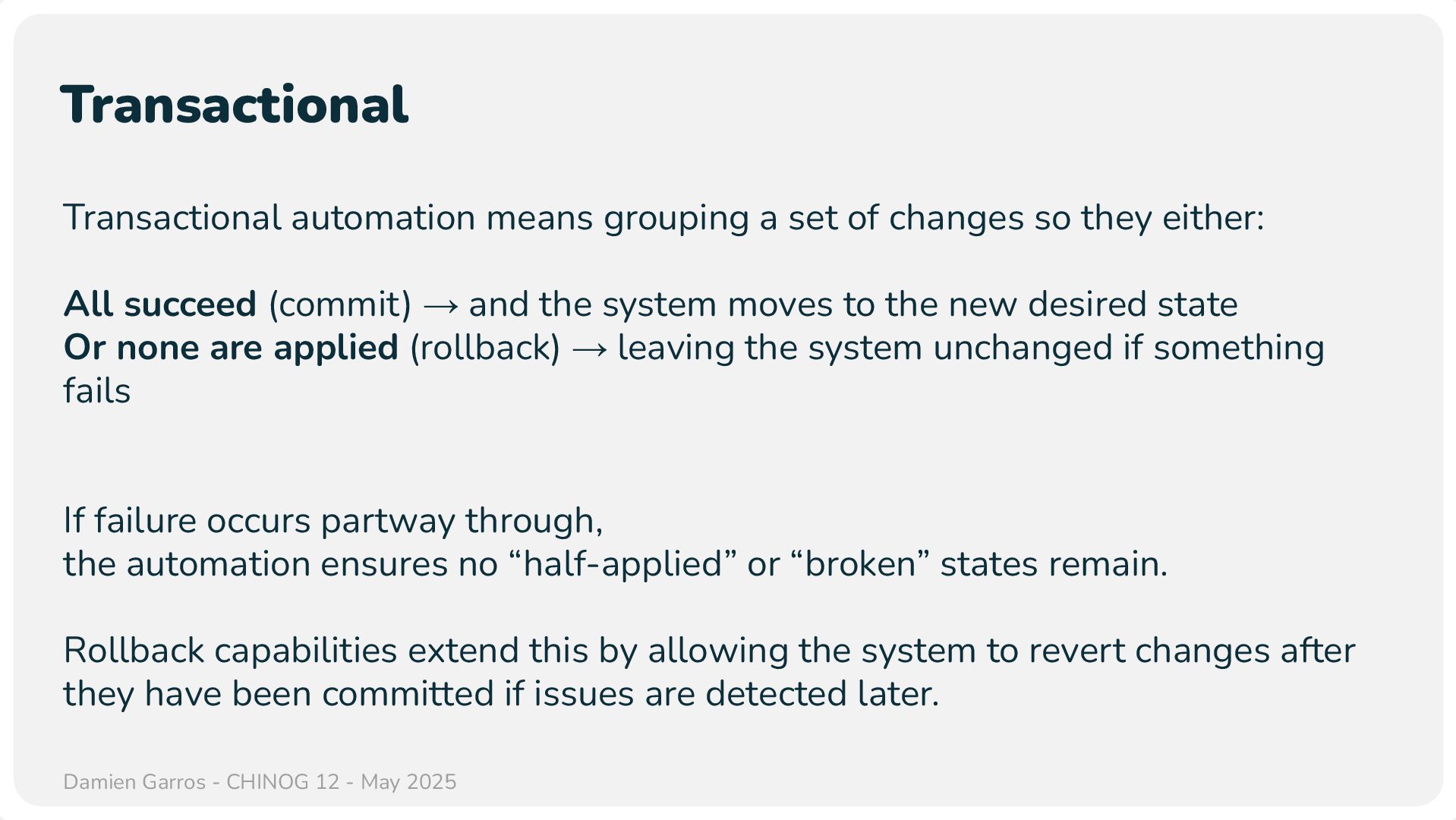 Transactional

Transactional automation means grouping a set of changes so they either:

All succeed (commit) → and the system moves to the new desired state
Or none are applied (rollback) → leaving the system unchanged if something fails

If failure occurs partway through,
the automation ensures no “half-applied” or “broken” states remain.

Rollback capabilities extend this by allowing the system to revert changes after they have been committed if issues are detected later.

Damien Garros - CHINOG 12 - May 2025